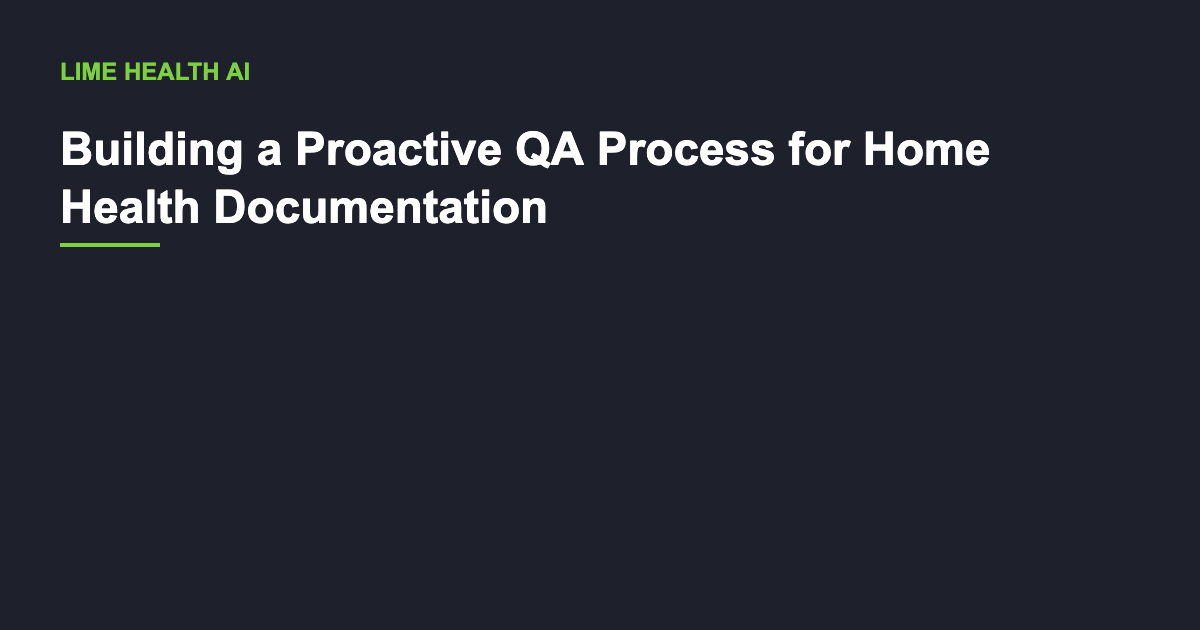 LIME HEALTH AI

Building a Proactive QA Process for Home Health Documentation